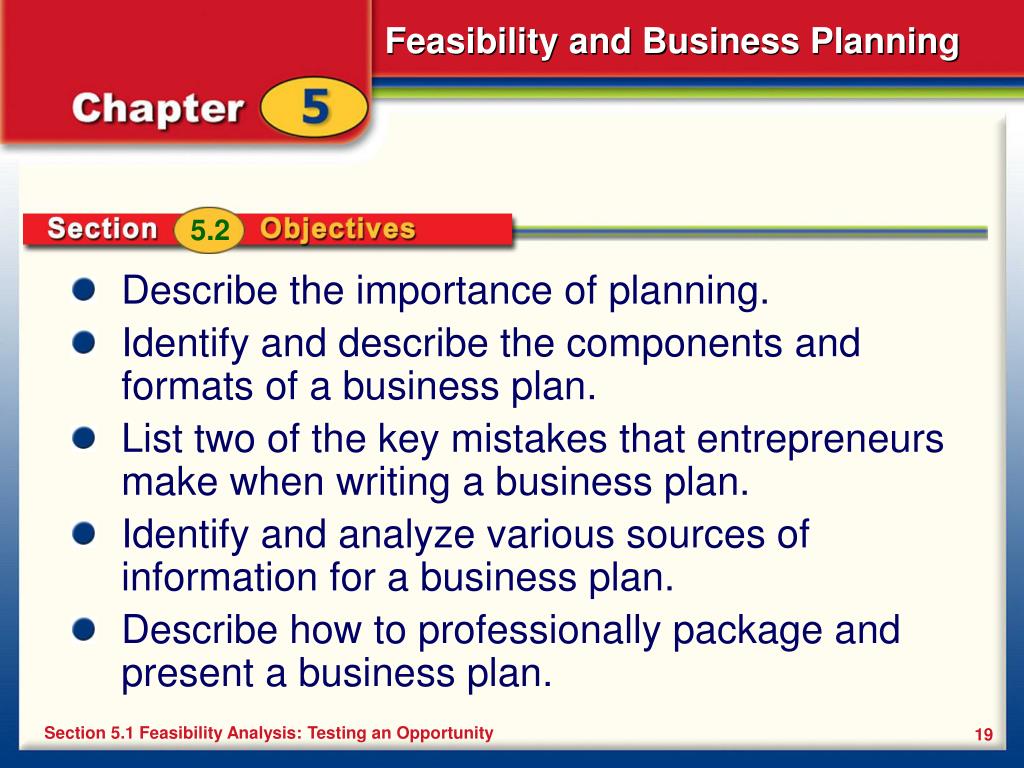 Feasibility and Business Planning

Chapter 5

Section 5.2 Objectives

- Describe the importance of planning.
- Identify and describe the components and formats of a business plan.
- List two of the key mistakes that entrepreneurs make when writing a business plan.
- Identify and analyze various sources of information for a business plan.
- Describe how to professionally package and present a business plan.

Section 5.1 Feasibility Analysis: Testing an Opportunity

19